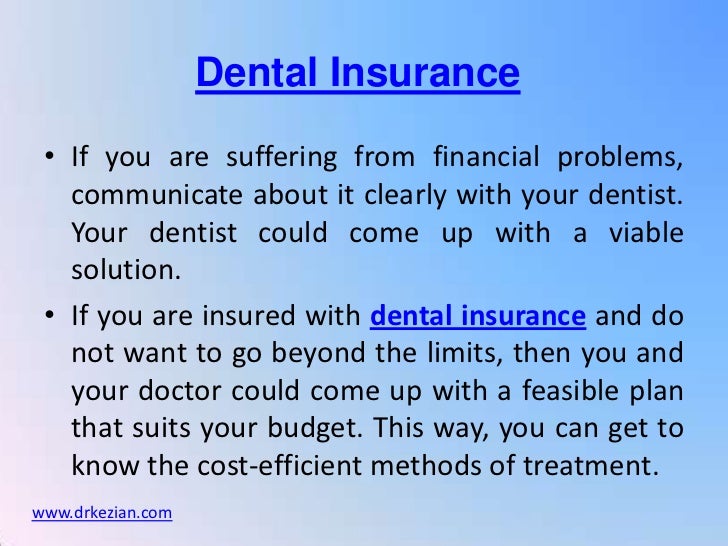 Dental Insurance

• If you are suffering from financial problems, communicate about it clearly with your dentist. Your dentist could come up with a viable solution.

• If you are insured with dental insurance and do not want to go beyond the limits, then you and your doctor could come up with a feasible plan that suits your budget. This way, you can get to know the cost-efficient methods of treatment.

www.drkezian.com